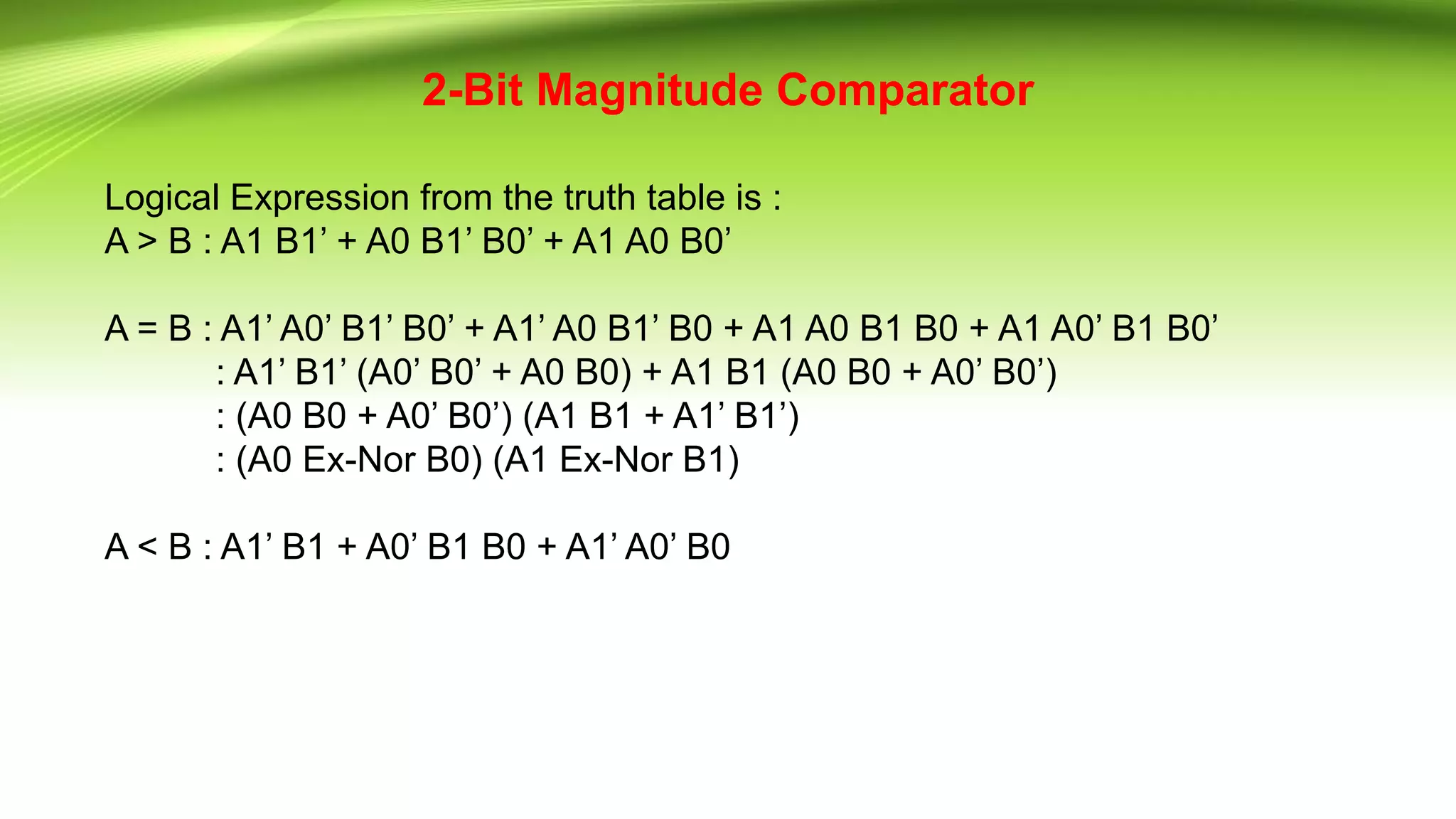 2-Bit Magnitude Comparator

Logical Expression from the truth table is :
A > B : A1 B1’ + A0 B1’ B0’ + A1 A0 B0’

A = B : A1’ A0’ B1’ B0’ + A1’ A0 B1’ B0 + A1 A0 B1 B0 + A1 A0’ B1 B0’
: A1’ B1’ (A0’ B0’ + A0 B0) + A1 B1 (A0 B0 + A0’ B0’)
: (A0 B0 + A0’ B0’) (A1 B1 + A1’ B1’)
: (A0 Ex-Nor B0) (A1 Ex-Nor B1)

A < B : A1’ B1 + A0’ B1 B0 + A1’ A0’ B0